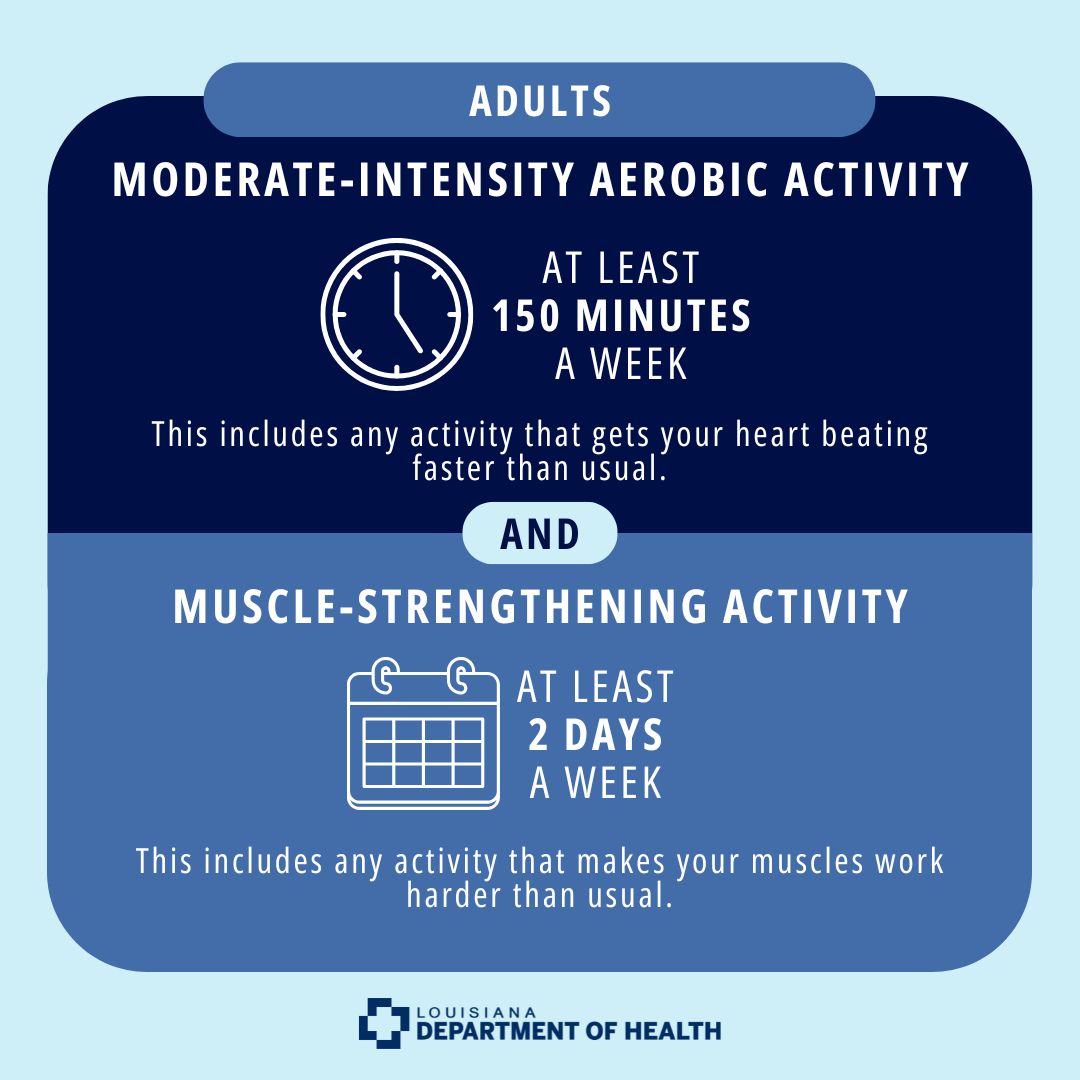 ADULTS

MODERATE-INTENSITY AEROBIC ACTIVITY

AT LEAST
150 MINUTES
A WEEK

This includes any activity that gets your heart beating faster than usual.

AND

MUSCLE-STRENGTHENING ACTIVITY

AT LEAST
2 DAYS
A WEEK

This includes any activity that makes your muscles work harder than usual.

LOUISIANA
DEPARTMENT OF HEALTH